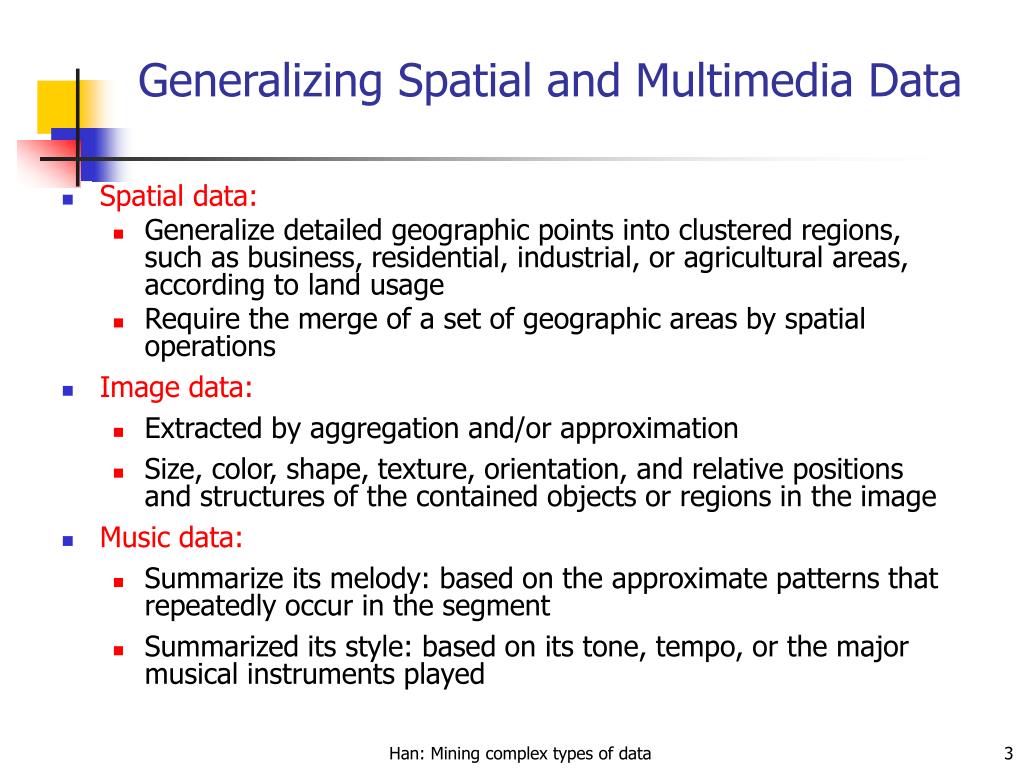 Generalizing Spatial and Multimedia Data

- Spatial data:
  - Generalize detailed geographic points into clustered regions, such as business, residential, industrial, or agricultural areas, according to land usage
  - Require the merge of a set of geographic areas by spatial operations
- Image data:
  - Extracted by aggregation and/or approximation
  - Size, color, shape, texture, orientation, and relative positions and structures of the contained objects or regions in the image
- Music data:
  - Summarize its melody: based on the approximate patterns that repeatedly occur in the segment
  - Summarized its style: based on its tone, tempo, or the major musical instruments played

Han: Mining complex types of data

3